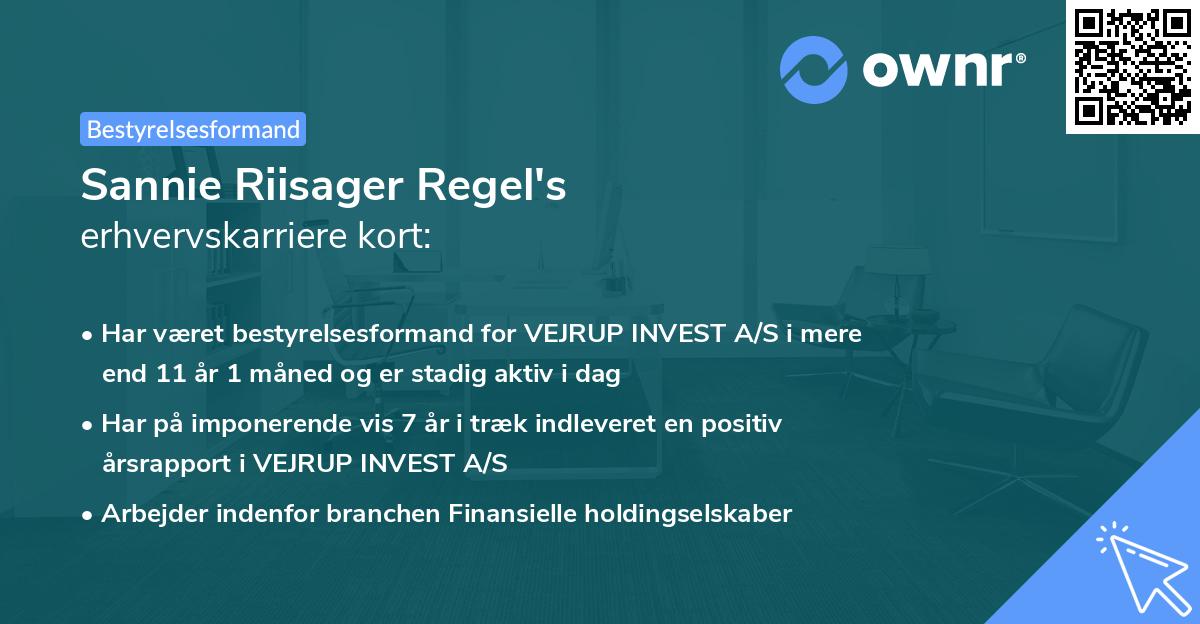 ownr®

Bestyrelsesformand

Sannie Riisager Regel's
erhvervskarriere kort:

• Har været bestyrelsesformand for VEJRUP INVEST A/S i mere end 11 år 1 måned og er stadig aktiv i dag

• Har på imponerende vis 7 år i træk indleveret en positiv årsrapport i VEJRUP INVEST A/S

• Arbejder indenfor branchen Finansielle holdingselskaber